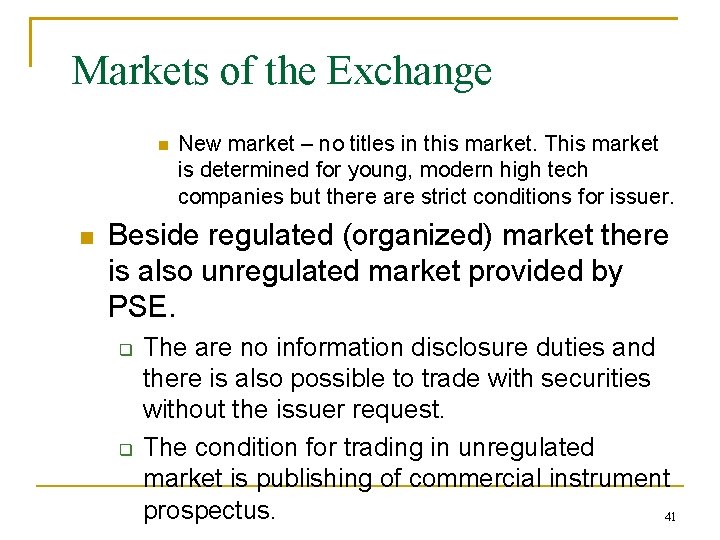 Markets of the Exchange

New market – no titles in this market. This market is determined for young, modern high tech companies but there are strict conditions for issuer.

Beside regulated (organized) market there is also unregulated market provided by PSE.

The are no information disclosure duties and there is also possible to trade with securities without the issuer request.

The condition for trading in unregulated market is publishing of commercial instrument prospectus.

41